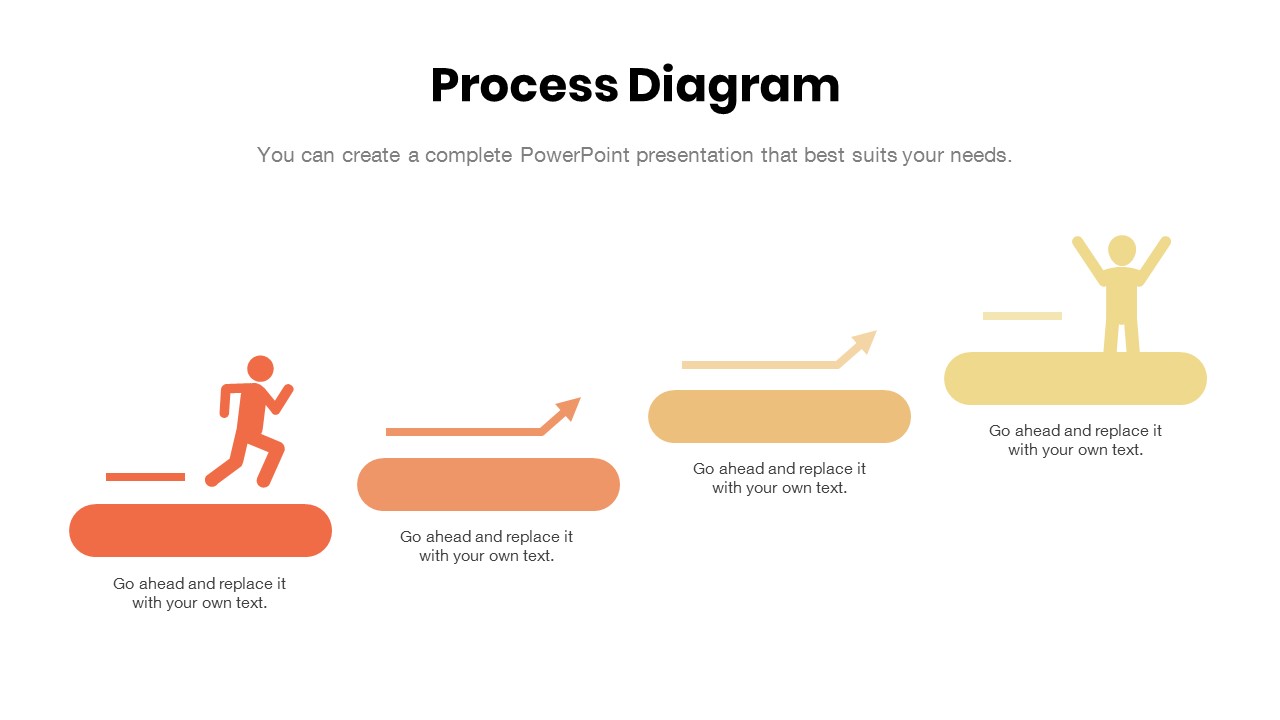 Process Diagram

You can create a complete PowerPoint presentation that best suits your needs.

Go ahead and replace it with your own text.

Go ahead and replace it with your own text.

Go ahead and replace it with your own text.

Go ahead and replace it with your own text.